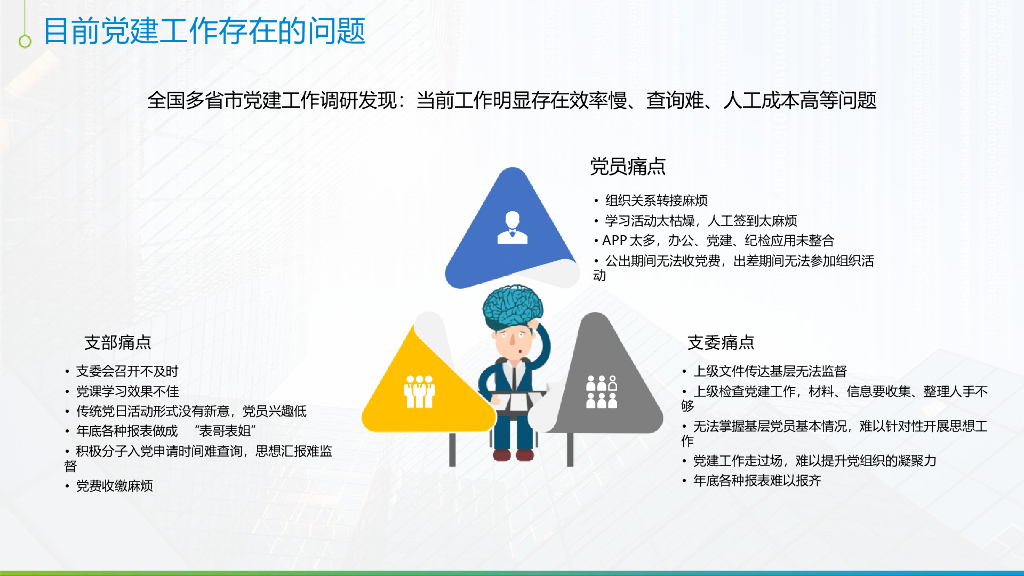 目前党建工作存在的问题

全国多省市党建工作调研发现：当前工作明显存在效率慢、查询难、人工成本高等问题

党员痛点

• 组织关系转接麻烦
• 学习活动太枯燥，人工签到太麻烦
• APP 太多，办公、党建、纪检应用未整合
• 公出期间无法收党费，出差期间无法参加组织活动

支部痛点

• 支委会召开不及时
• 党课学习效果不佳
• 传统党日活动形式没有新意，党员兴趣低
• 年底各种报表做成 “表哥表姐”
• 积极分子入党申请时间难查询，思想汇报难监督
• 党费收缴麻烦

支委痛点

• 上级文件传达基层无法监督
• 上级检查党建工作，材料、信息要收集、整理人手不够
• 无法掌握基层党员基本情况，难以针对性开展思想工作
• 党建工作走过场，难以提升党组织的凝聚力
• 年底各种报表难以报齐